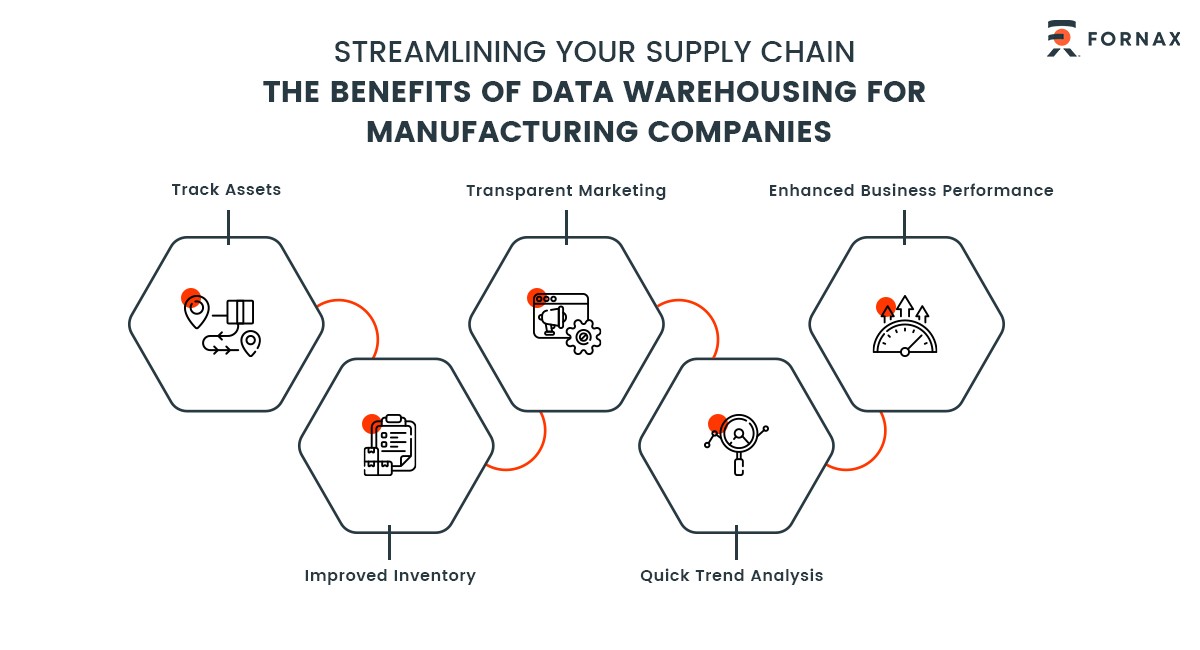 FORNAX

STREAMLINING YOUR SUPPLY CHAIN
THE BENEFITS OF DATA WAREHOUSING FOR MANUFACTURING COMPANIES

Track Assets

Transparent Marketing

Enhanced Business Performance

Improved Inventory

Quick Trend Analysis